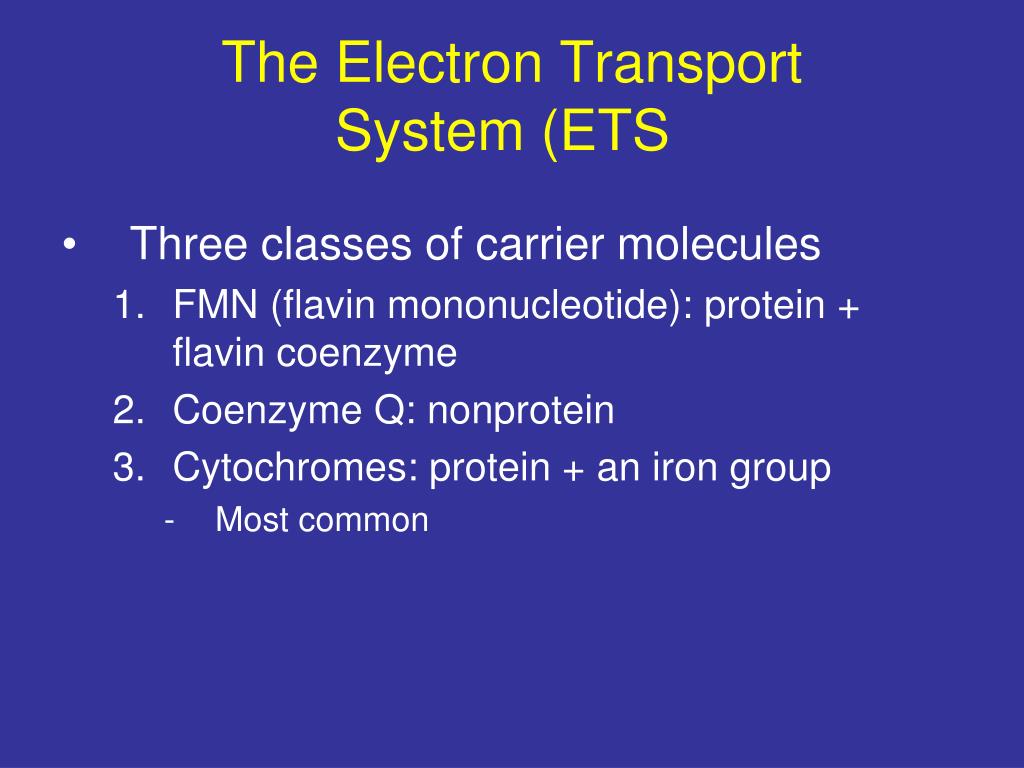 The Electron Transport System (ETS

• Three classes of carrier molecules
1. FMN (flavin mononucleotide): protein + flavin coenzyme
2. Coenzyme Q: nonprotein
3. Cytochromes: protein + an iron group
- Most common